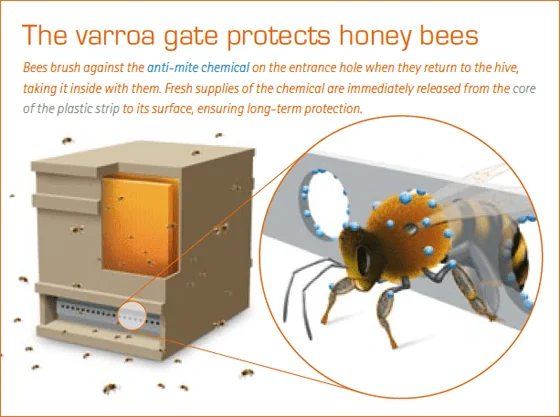 The varroa gate protects honey bees

Bees brush against the anti-mite chemical on the entrance hole when they return to the hive, taking it inside with them. Fresh supplies of the chemical are immediately released from the core of the plastic strip to its surface, ensuring long-term protection.